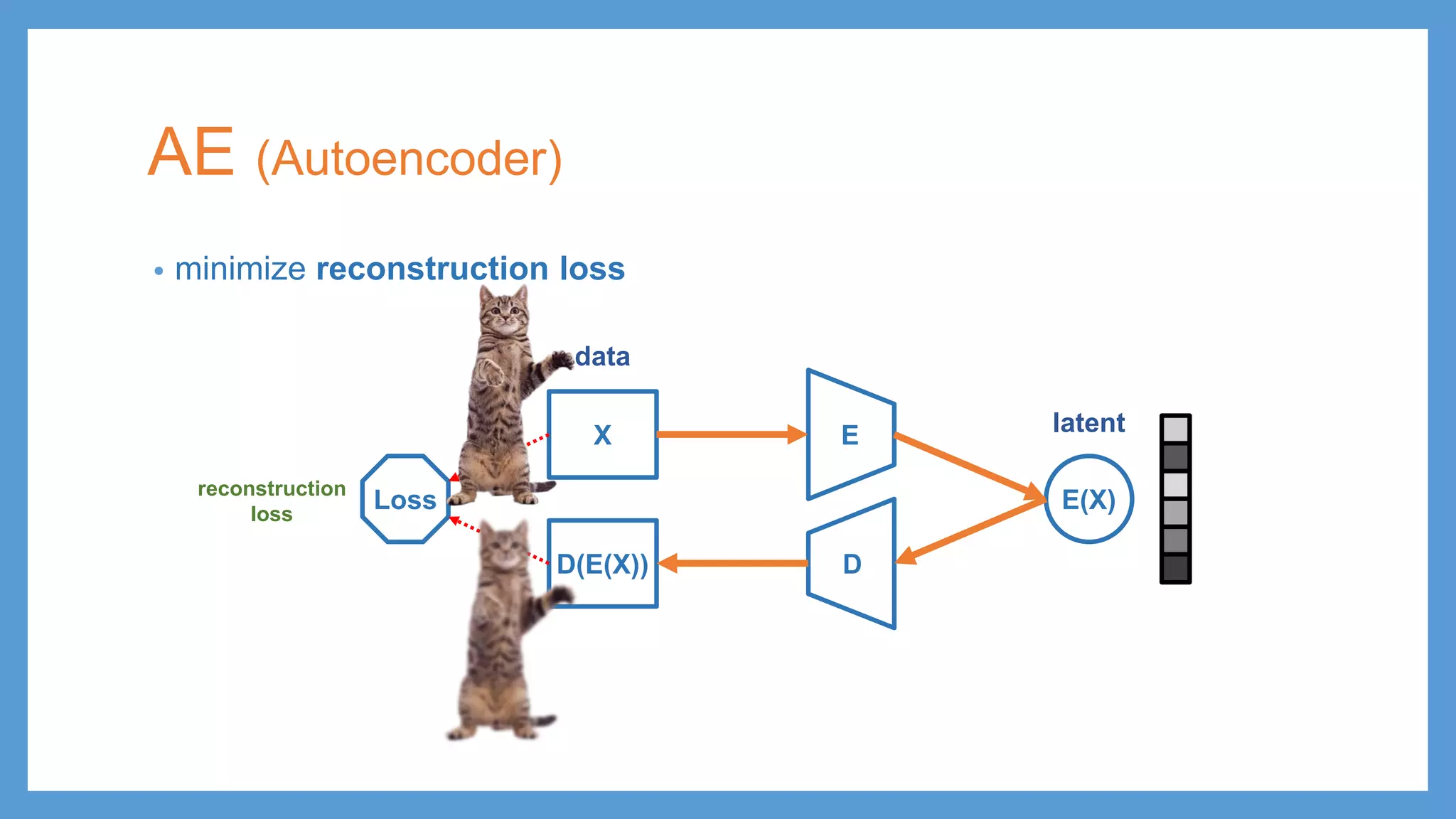 AE (Autoencoder)

• minimize reconstruction loss

data

X

E

latent

E(X)

reconstruction loss

Loss

D(E(X))

D